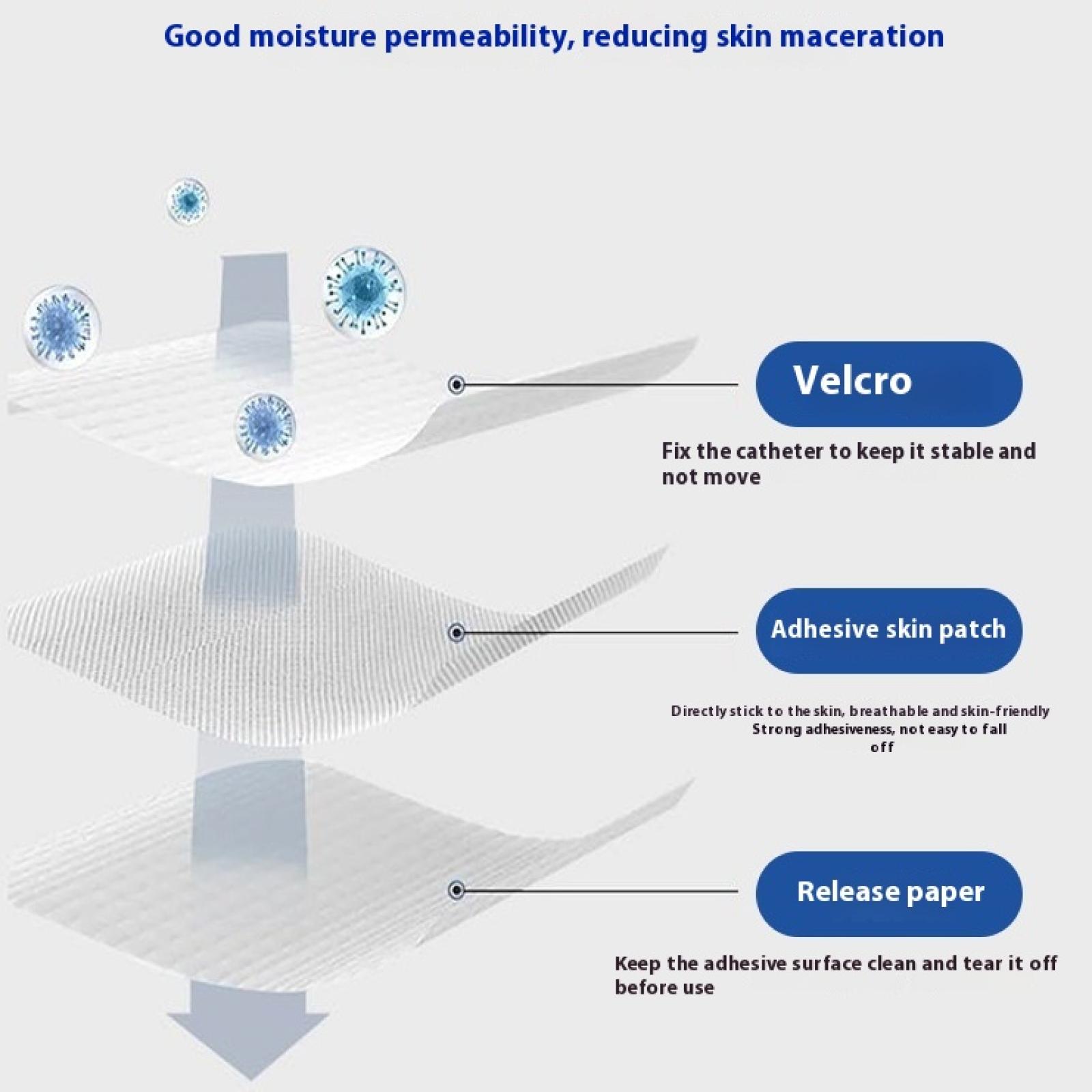 Good moisture permeability, reducing skin maceration

Velcro

Fix the catheter to keep it stable and not move

Adhesive skin patch

Directly stick to the skin, breathable and skin-friendly
Strong adhesiveness, not easy to fall off

Release paper

Keep the adhesive surface clean and tear it off before use